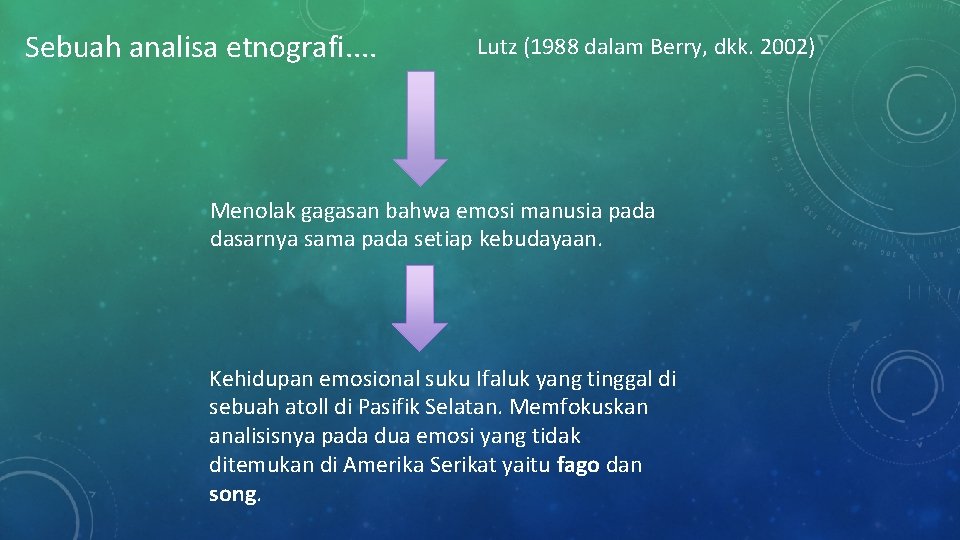 Sebuah analisa etnografi....

Lutz (1988 dalam Berry, dkk. 2002)

Menolak gagasan bahwa emosi manusia pada dasarnya sama pada setiap kebudayaan.

Kehidupan emosional suku Ifaluk yang tinggal di sebuah atoll di Pasifik Selatan. Memfokuskan analisisnya pada dua emosi yang tidak ditemukan di Amerika Serikat yaitu fago dan song.